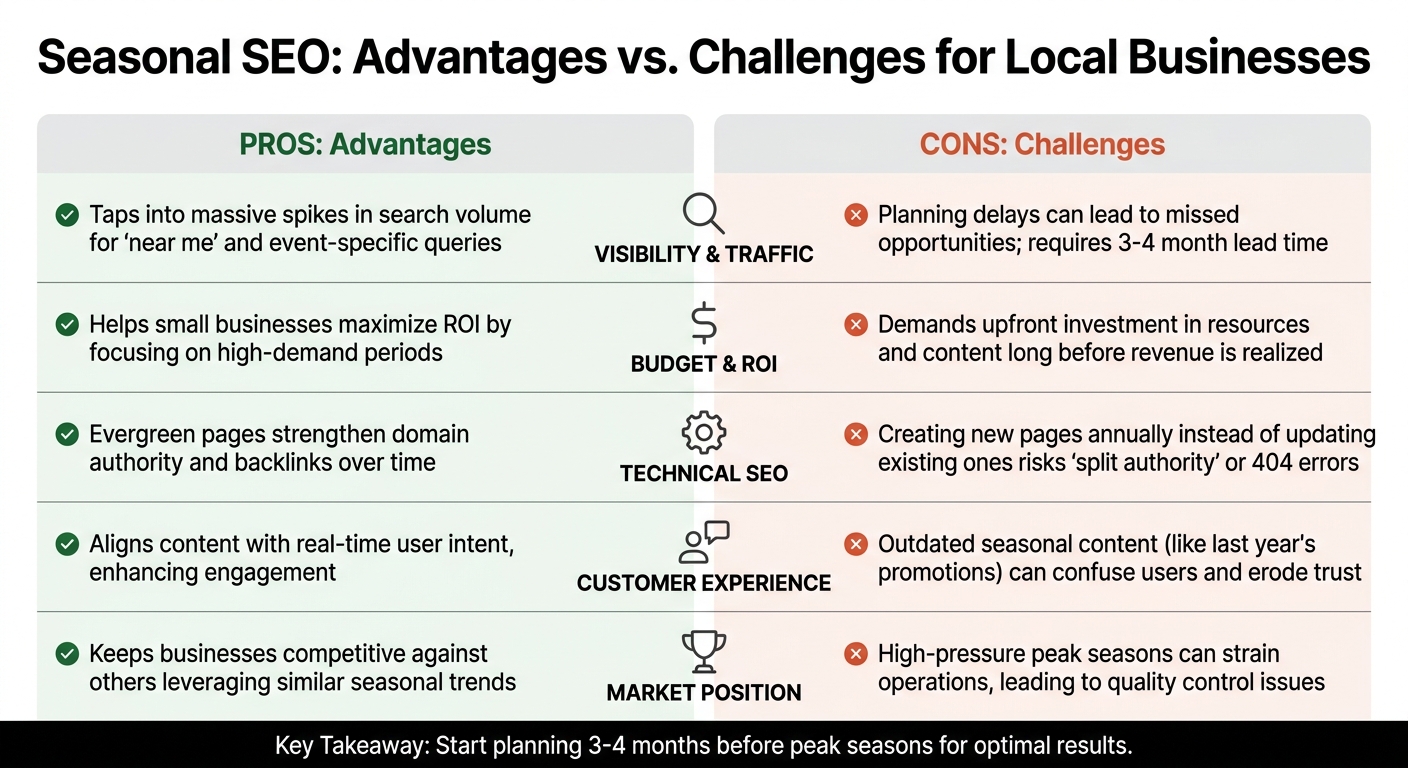 Seasonal SEO: Advantages vs. Challenges for Local Businesses

| PROS: Advantages | | CONS: Challenges |
|---|---|---|
| Taps into massive spikes in search volume for 'near me' and event-specific queries | VISIBILITY & TRAFFIC | Planning delays can lead to missed opportunities; requires 3-4 month lead time |
| Helps small businesses maximize ROI by focusing on high-demand periods | BUDGET & ROI | Demands upfront investment in resources and content long before revenue is realized |
| Evergreen pages strengthen domain authority and backlinks over time | TECHNICAL SEO | Creating new pages annually instead of updating existing ones risks 'split authority' or 404 errors |
| Aligns content with real-time user intent, enhancing engagement | CUSTOMER EXPERIENCE | Outdated seasonal content (like last year's promotions) can confuse users and erode trust |
| Keeps businesses competitive against others leveraging similar seasonal trends | MARKET POSITION | High-pressure peak seasons can strain operations, leading to quality control issues |

Key Takeaway: Start planning 3-4 months before peak seasons for optimal results.